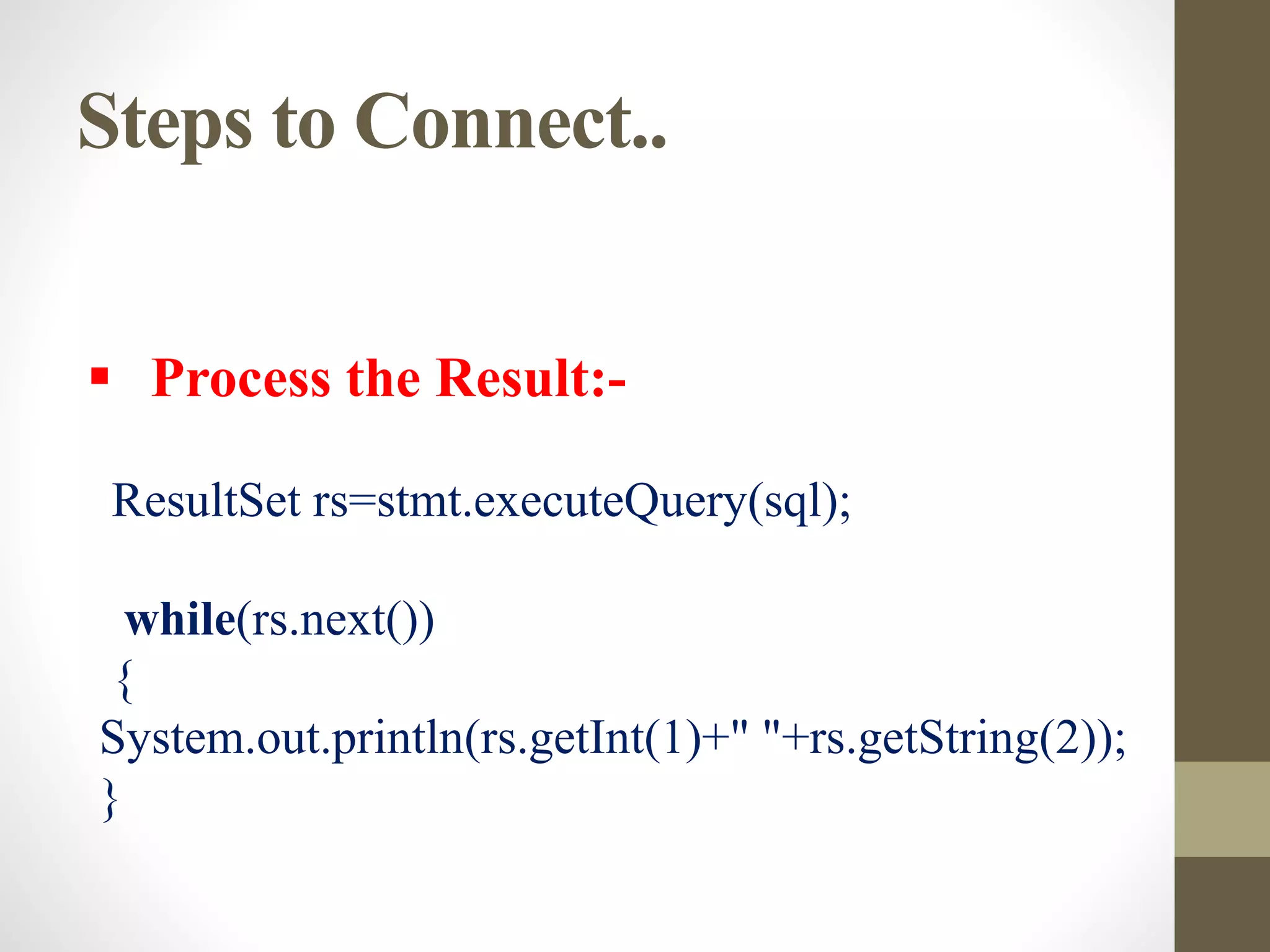 Steps to Connect..

▪ Process the Result:-

ResultSet rs=stmt.executeQuery(sql);

while(rs.next())
{
System.out.println(rs.getInt(1)+" "+rs.getString(2));
}